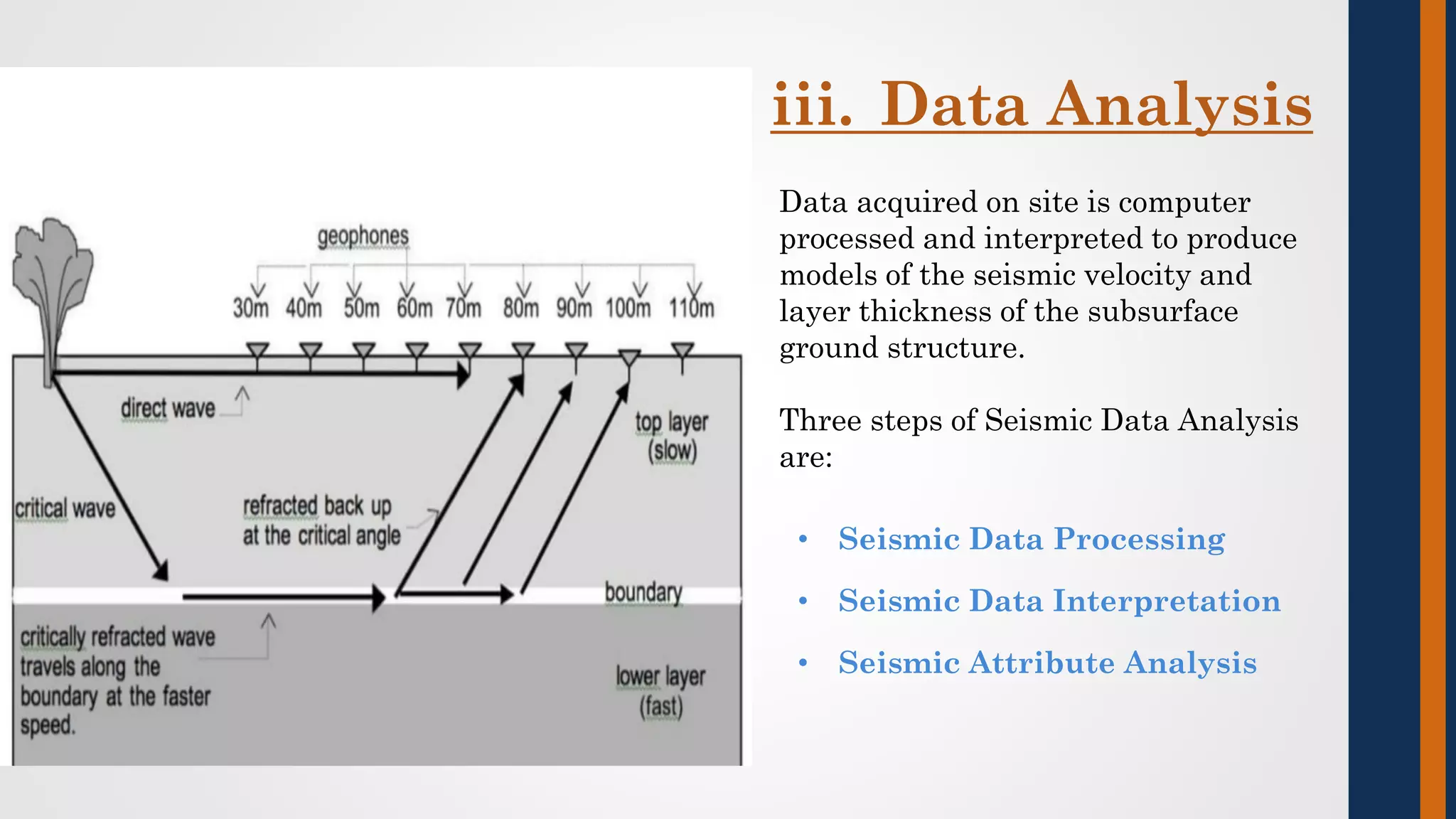 geophones

30m 40m 50m 60m 70m 80m 90m 100m 110m

direct wave

top layer (slow)

critical wave

refracted back up at the critical angle

boundary

critically refracted wave travels along the boundary at the faster speed.

lower layer (fast)

iii. Data Analysis

Data acquired on site is computer processed and interpreted to produce models of the seismic velocity and layer thickness of the subsurface ground structure.

Three steps of Seismic Data Analysis are:

• Seismic Data Processing
• Seismic Data Interpretation
• Seismic Attribute Analysis